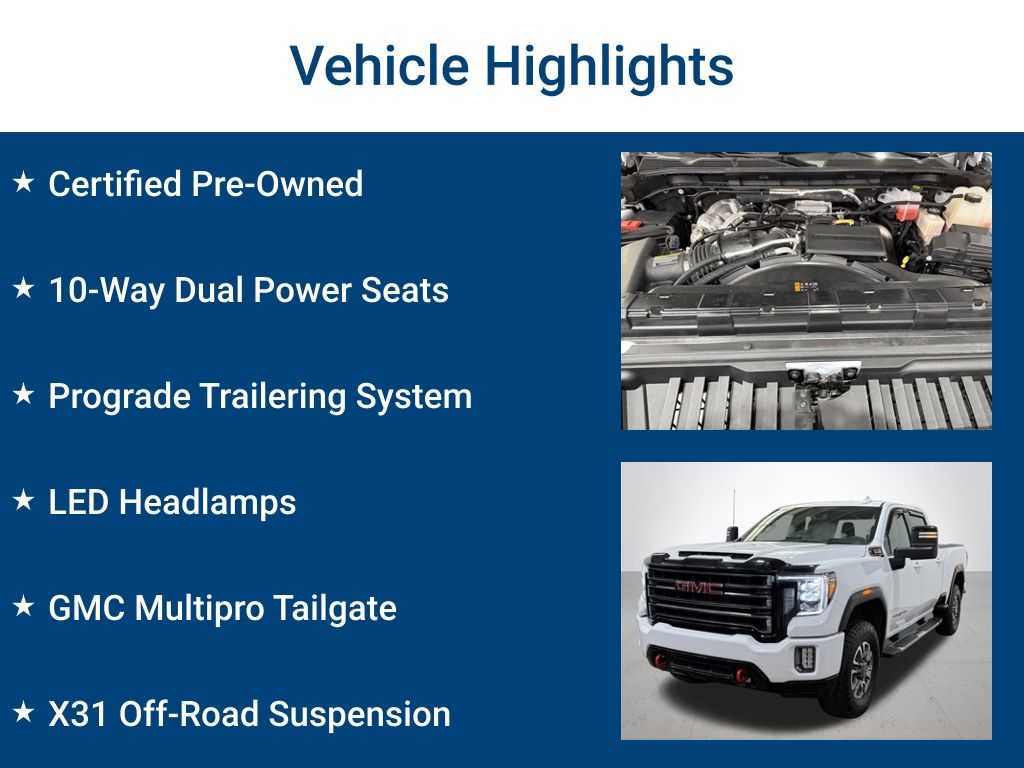 Vehicle Highlights

★ Certified Pre-Owned

★ 10-Way Dual Power Seats

★ Prograde Trailering System

★ LED Headlamps

★ GMC Multipro Tailgate

★ X31 Off-Road Suspension

GMC